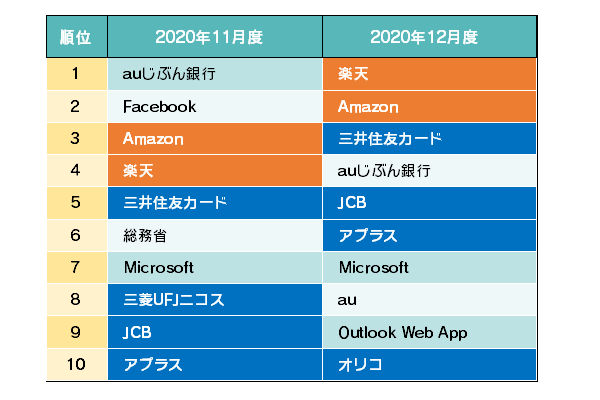 | 順位 | 2020年11月度 | 2020年12月度 |
|---|---|---|
| 1 | auじぶん銀行 | 楽天 |
| 2 | Facebook | Amazon |
| 3 | Amazon | 三井住友カード |
| 4 | 楽天 | auじぶん銀行 |
| 5 | 三井住友カード | JCB |
| 6 | 総務省 | アプラス |
| 7 | Microsoft | Microsoft |
| 8 | 三菱UFJニコス | au |
| 9 | JCB | Outlook Web App |
| 10 | アプラス | オリコ |